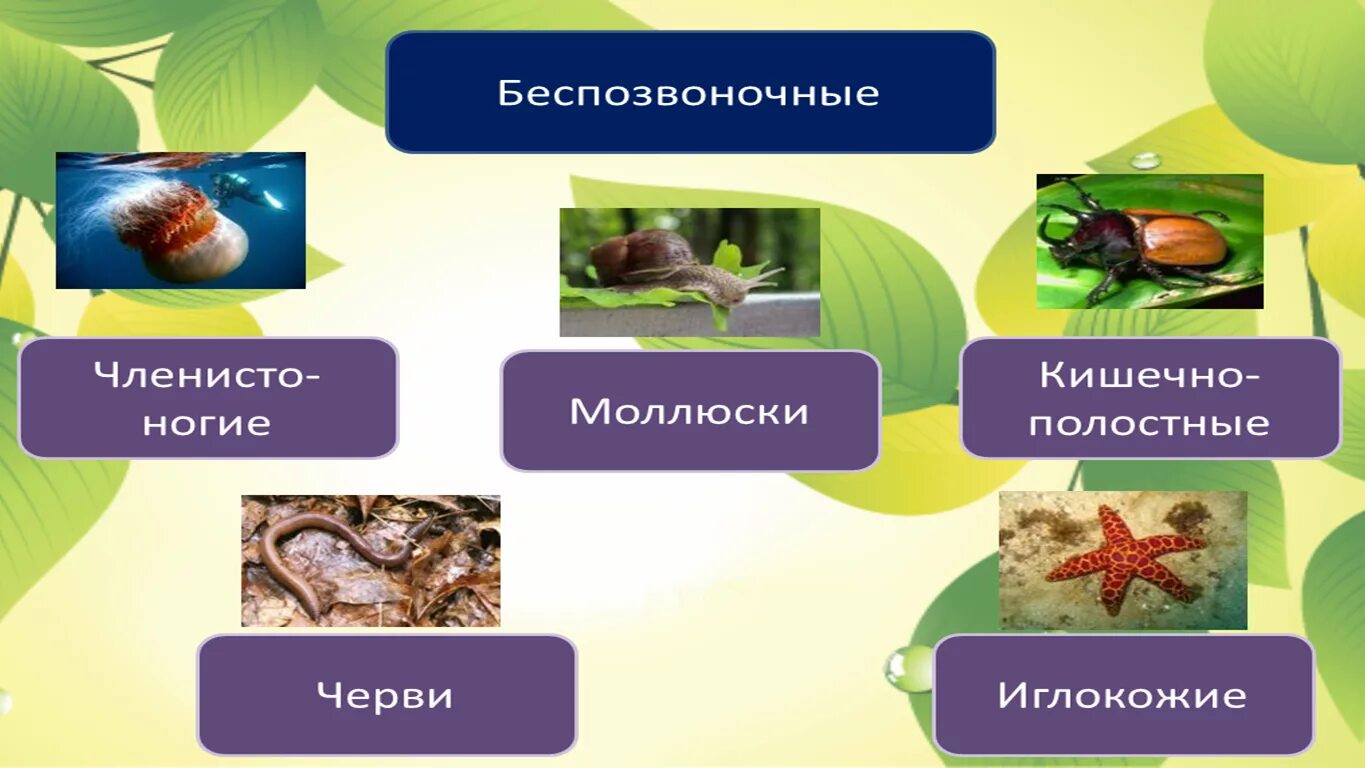 Беспозвоночные

Членисто-ногие

Моллюски

Кишечно-полостные

Черви

Иглокожие